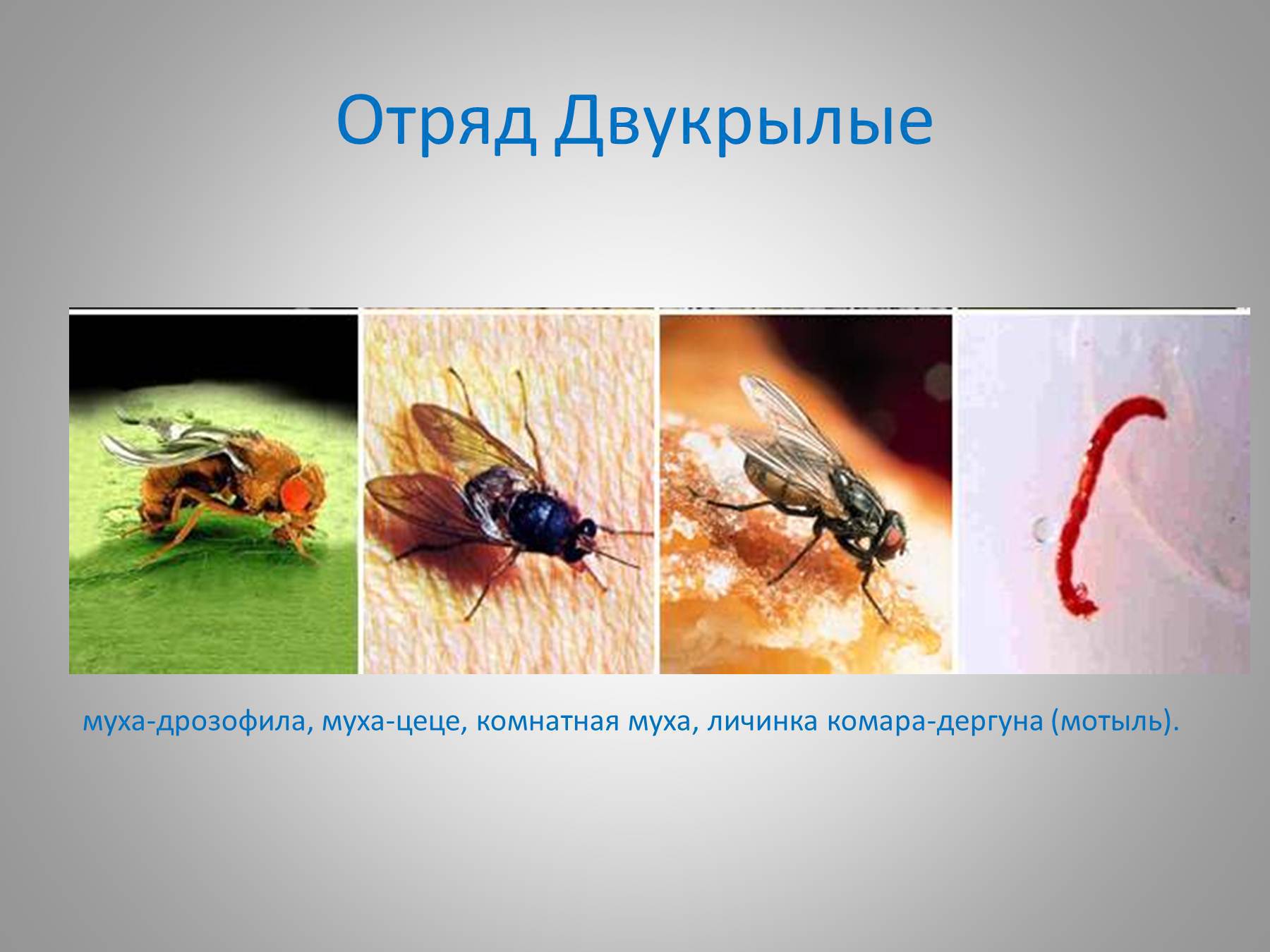 Отряд Двукрылые

муха-дрозофила, муха-цеце, комнатная муха, личинка комара-дергуна (мотыль).